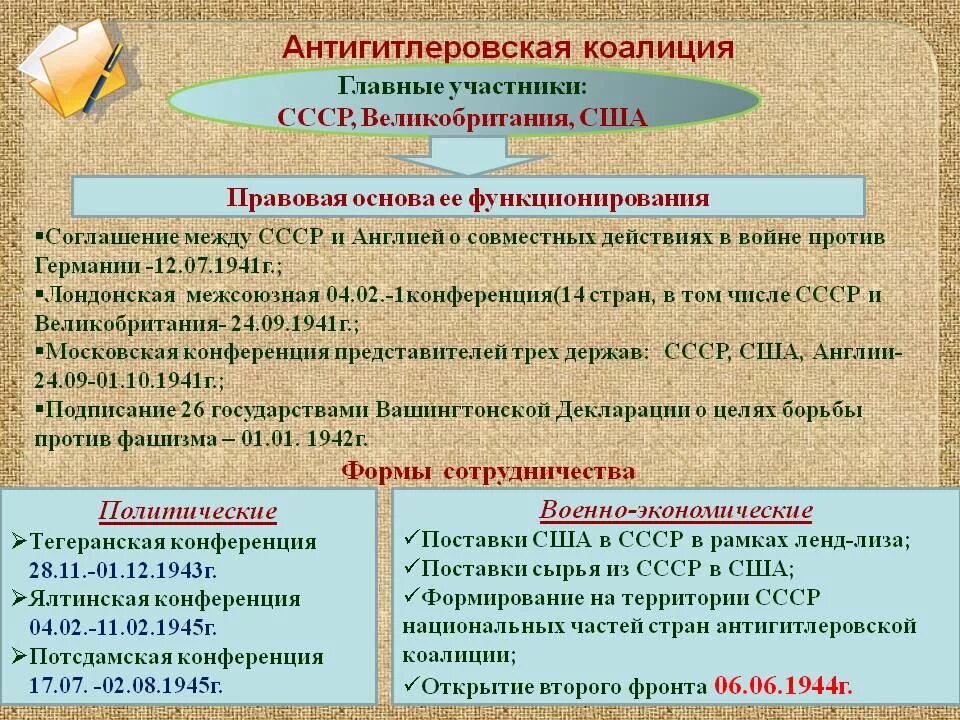 Антигитлеровская коалиция

Главные участники:
СССР, Великобритания, США

Правовая основа ее функционирования

▪Соглашение между СССР и Англией о совместных действиях в войне против Германии -12.07.1941г.;
▪Лондонская межсоюзная 04.02.-1конференция(14 стран, в том числе СССР и Великобритания- 24.09.1941г.;
▪Московская конференция представителей трех держав: СССР, США, Англии- 24.09-01.10.1941г.;
▪Подписание 26 государствами Вашингтонской Декларации о целях борьбы против фашизма – 01.01. 1942г.

Формы сотрудничества

Политические
➢Тегеранская конференция 28.11.-01.12.1943г.
➢Ялтинская конференция 04.02.-11.02.1945г.
➢Потсдамская конференция 17.07. -02.08.1945г.

Военно-экономические
✓Поставки США в СССР в рамках ленд-лиза;
✓Поставки сырья из СССР в США;
✓Формирование на территории СССР национальных частей стран антигитлеровской коалиции;
✓Открытие второго фронта 06.06.1944г.